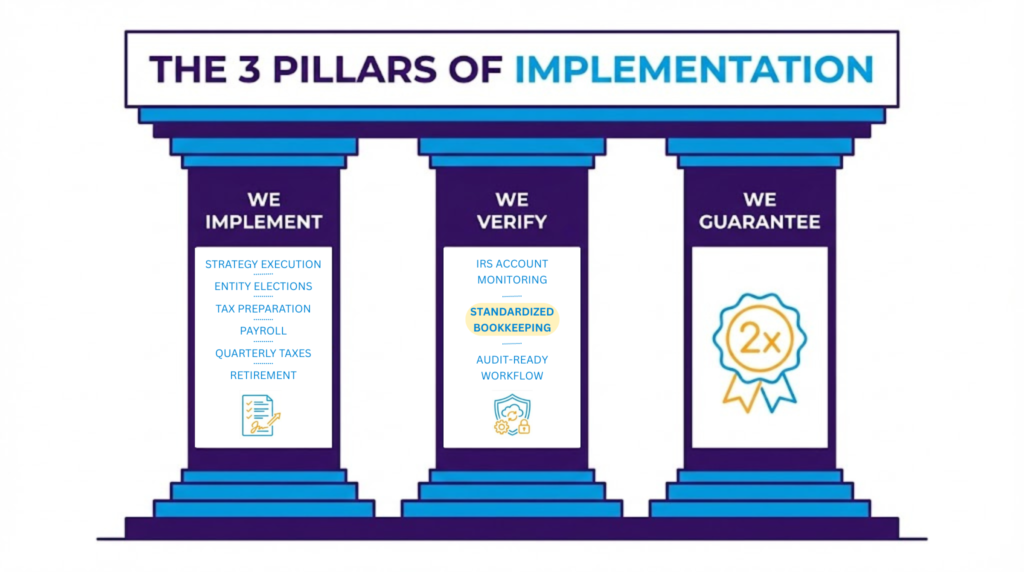 THE 3 PILLARS OF IMPLEMENTATION

WE IMPLEMENT

STRATEGY EXECUTION
ENTITY ELECTIONS
TAX PREPARATION
PAYROLL
QUARTERLY TAXES
RETIREMENT

WE VERIFY

IRS ACCOUNT MONITORING
STANDARDIZED BOOKKEEPING
AUDIT-READY WORKFLOW

WE GUARANTEE

2x